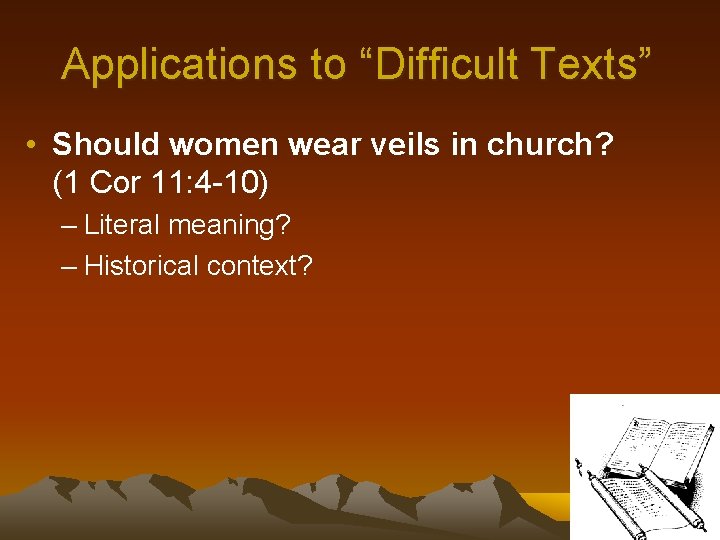 Applications to “Difficult Texts”

• Should women wear veils in church? (1 Cor 11:4-10)

– Literal meaning?

– Historical context?